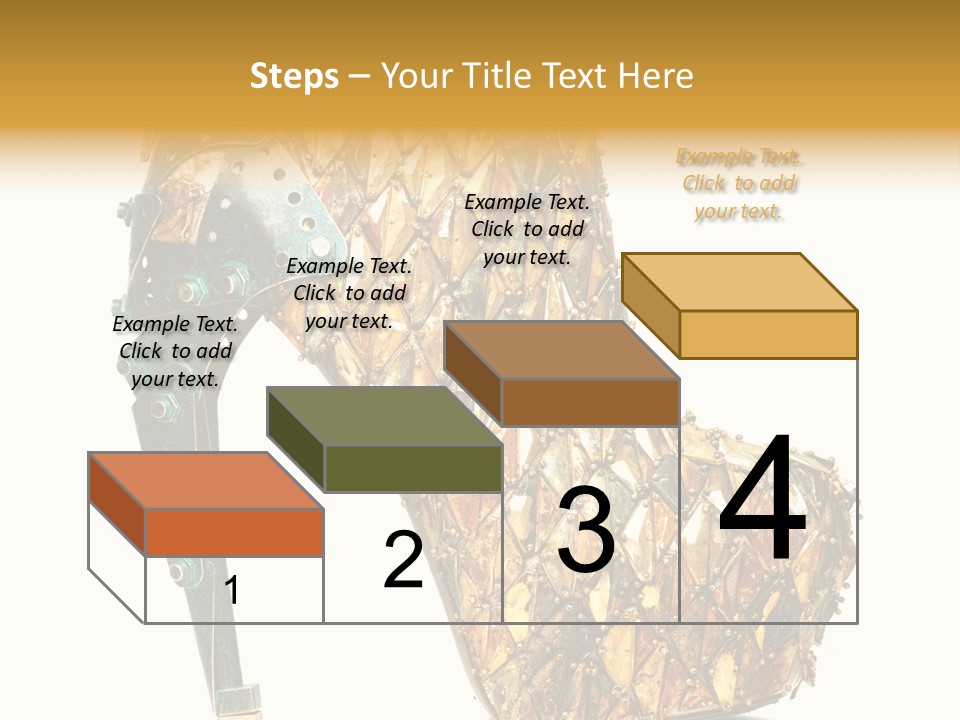 Steps – Your Title Text Here

Example Text. Click to add your text.

Example Text. Click to add your text.

Example Text. Click to add your text.

Example Text. Click to add your text.

1

2

3

4